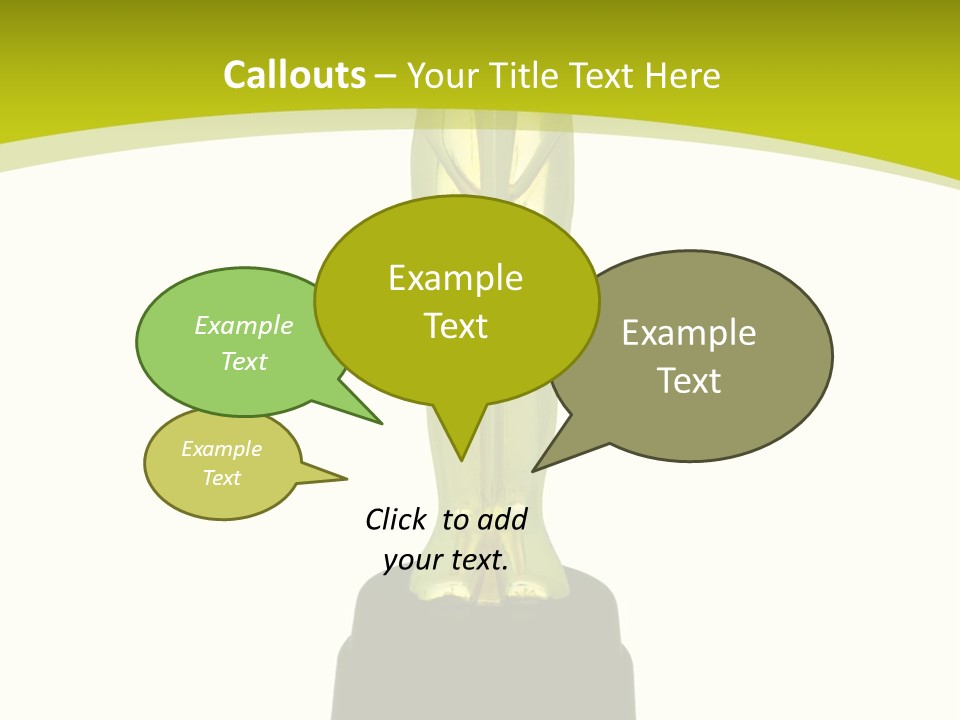 Callouts – Your Title Text Here

Example Text

Example Text

Example Text

Example Text

Click to add your text.